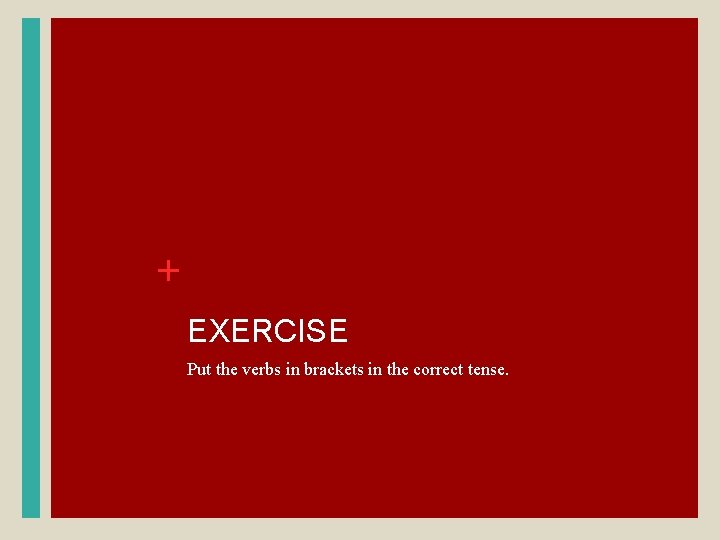 +

EXERCISE

Put the verbs in brackets in the correct tense.